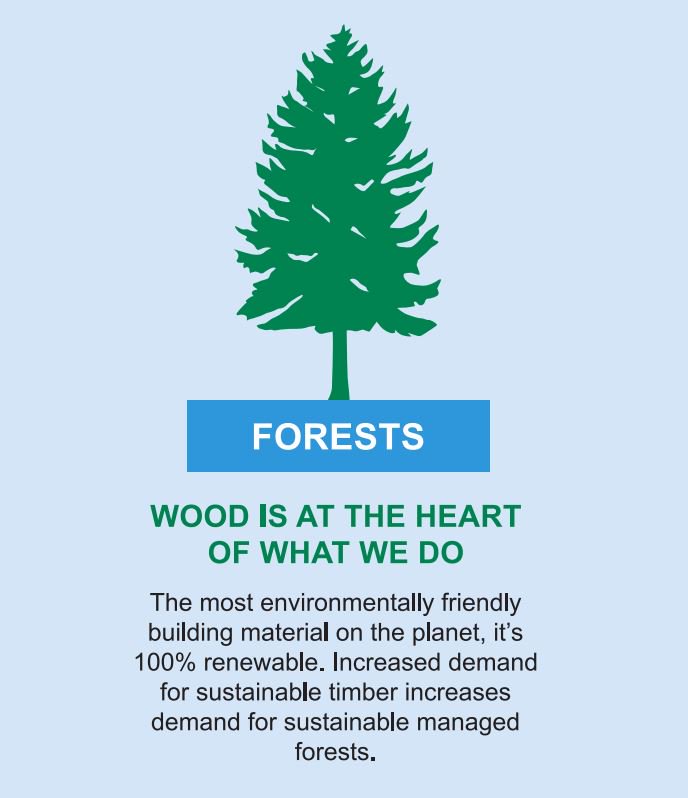 FORESTS

WOOD IS AT THE HEART OF WHAT WE DO

The most environmentally friendly building material on the planet, it's 100% renewable. Increased demand for sustainable timber increases demand for sustainable managed forests.